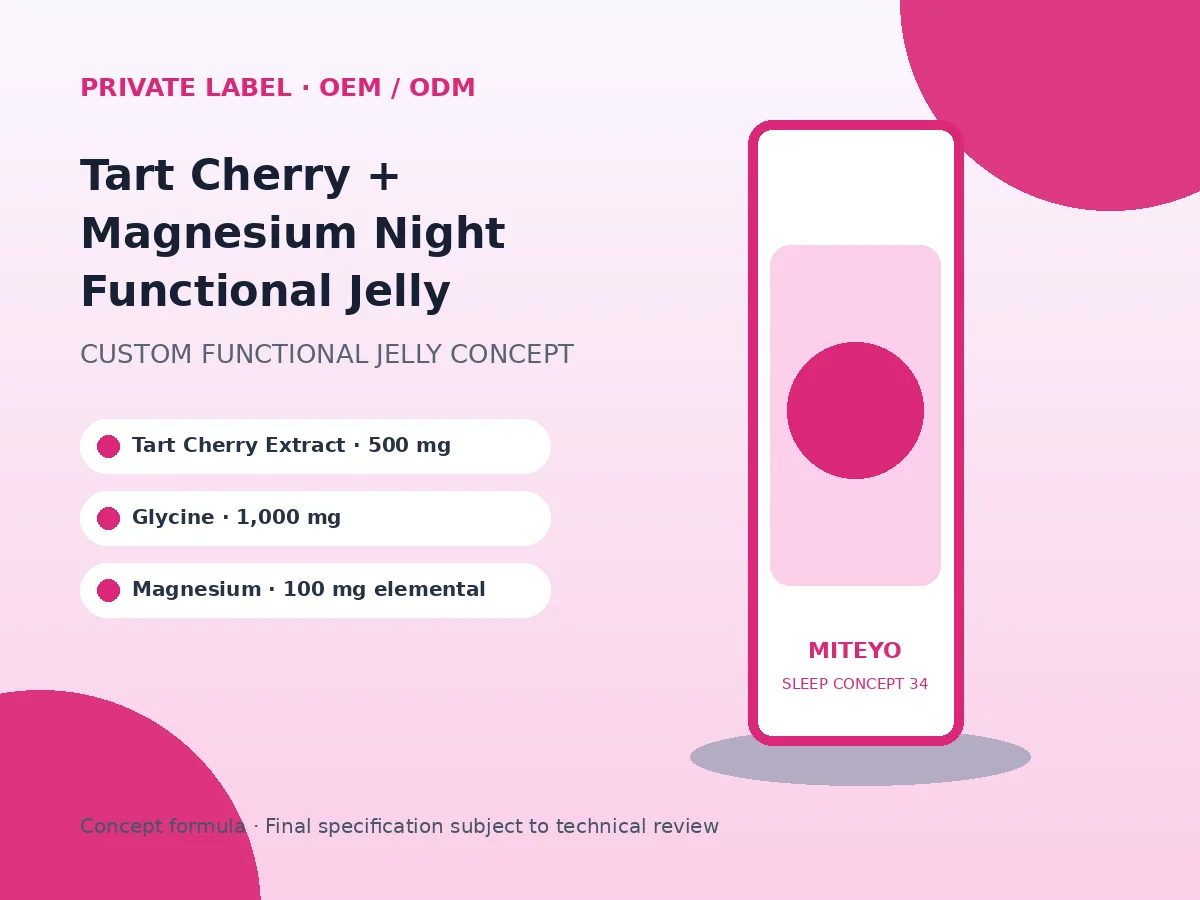 PRIVATE LABEL · OEM / ODM

Tart Cherry + Magnesium Night Functional Jelly

CUSTOM FUNCTIONAL JELLY CONCEPT

Tart Cherry Extract · 500 mg

Glycine · 1,000 mg

Magnesium · 100 mg elemental

MITEYO

SLEEP CONCEPT 34

Concept formula · Final specification subject to technical review